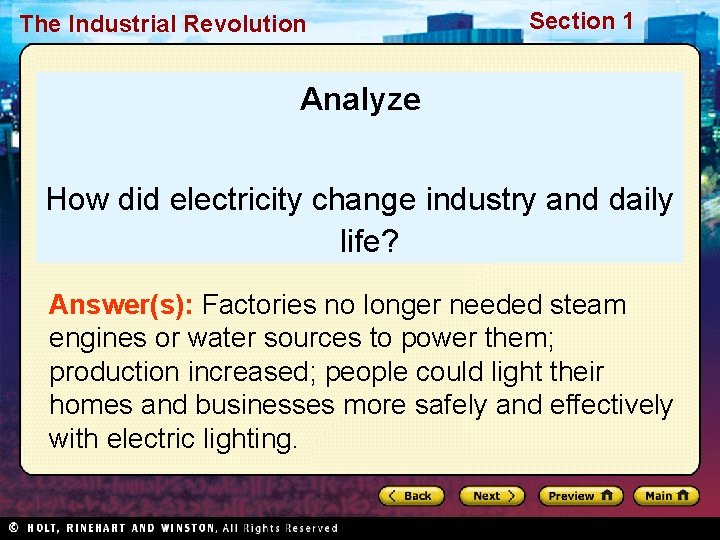 The Industrial Revolution

Section 1

Analyze

How did electricity change industry and daily life?

Answer(s): Factories no longer needed steam engines or water sources to power them; production increased; people could light their homes and businesses more safely and effectively with electric lighting.

Back

Next

Preview

Main

© HOLT, RINEHART AND WINSTON, All Rights Reserved